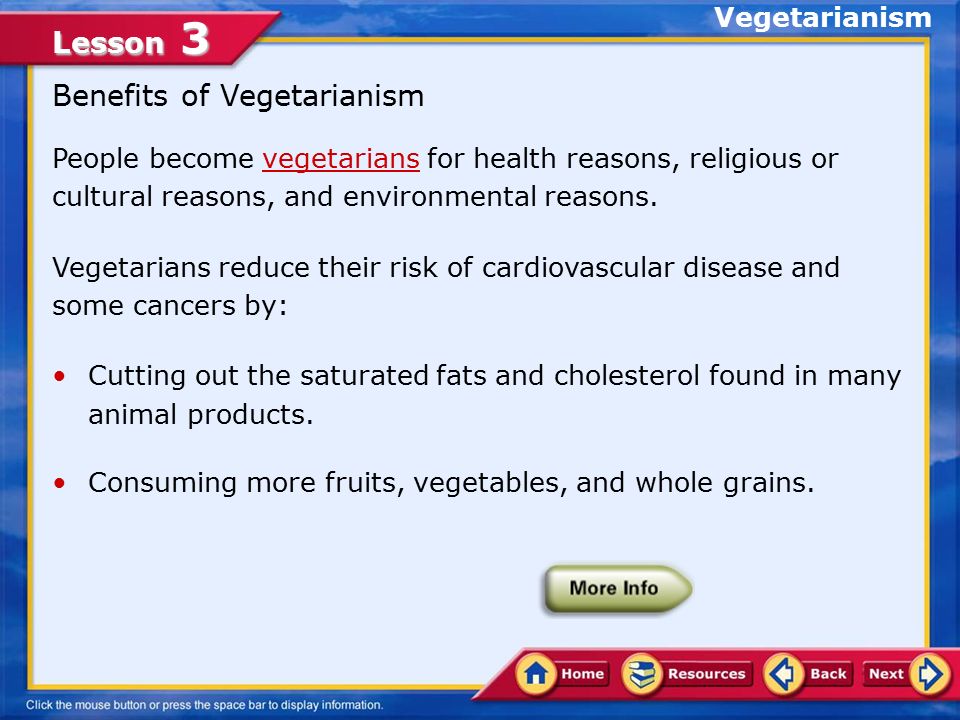 Lesson 3

Vegetarianism

Benefits of Vegetarianism

People become vegetarians for health reasons, religious or cultural reasons, and environmental reasons.

Vegetarians reduce their risk of cardiovascular disease and some cancers by:

• Cutting out the saturated fats and cholesterol found in many animal products.

• Consuming more fruits, vegetables, and whole grains.

More Info

Home Resources Back Next

Click the mouse button or press the space bar to display information.